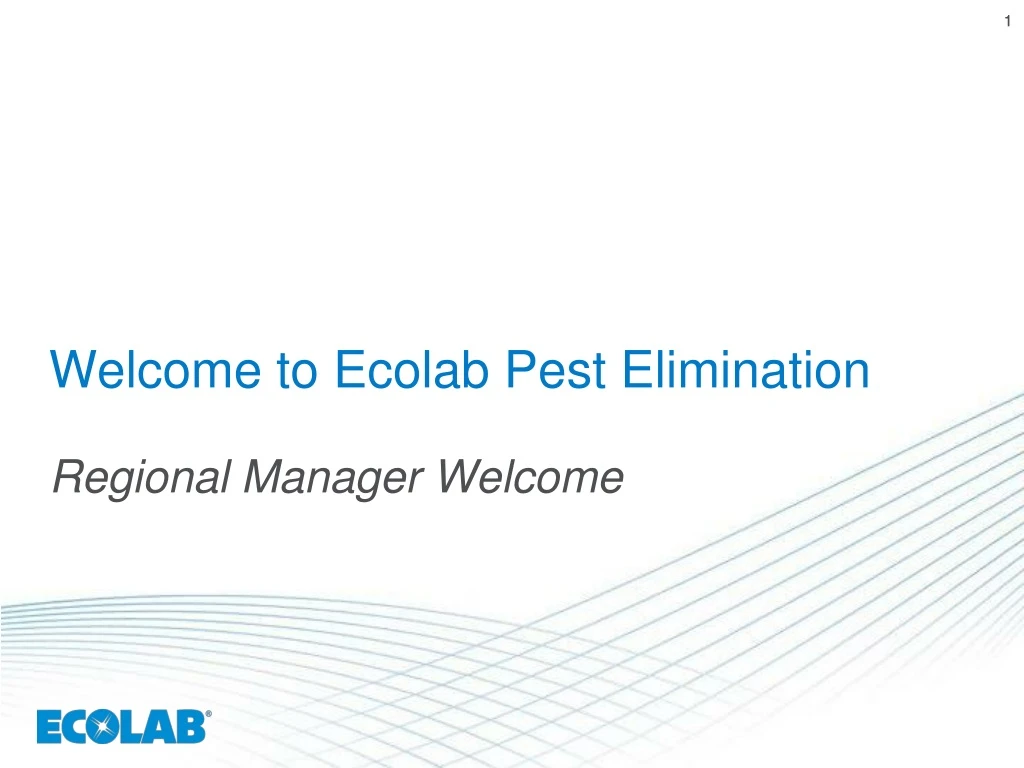 1

Welcome to Ecolab Pest Elimination

Regional Manager Welcome

ECOLAB®